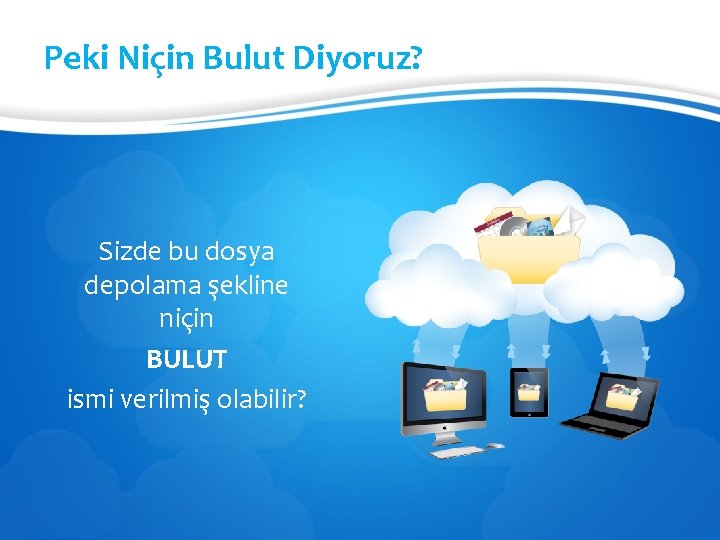 Peki Niçin Bulut Diyoruz?

Sizde bu dosya depolama şekline niçin
BULUT
ismi verilmiş olabilir?